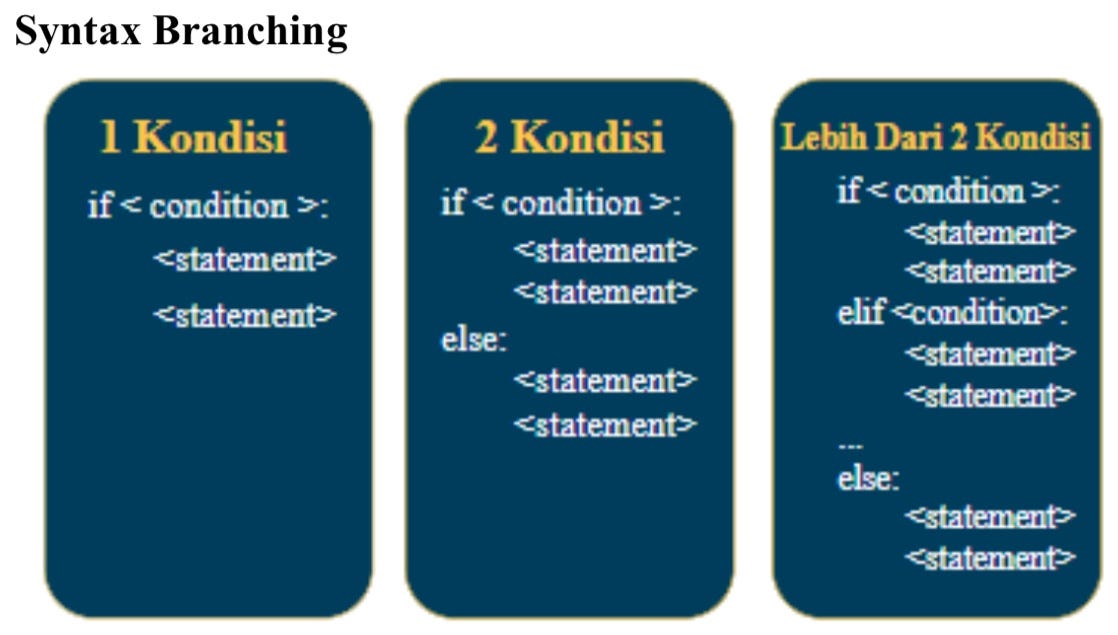 Syntax Branching

1 Kondisi

if < condition >:
<statement>
<statement>

2 Kondisi

if < condition >:
<statement>
<statement>
else:
<statement>
<statement>

Lebih Dari 2 Kondisi

if < condition >:
<statement>
<statement>
elif <condition>:
<statement>
<statement>
...
else:
<statement>
<statement>